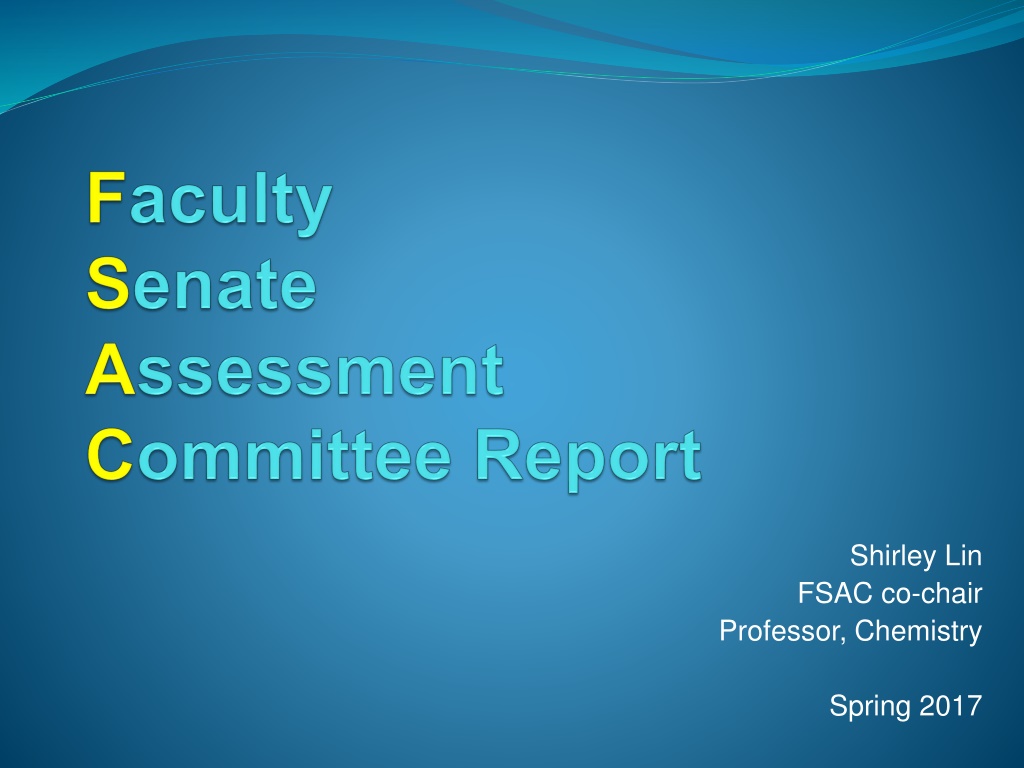 Faculty
Senate
Assessment
Committee Report

Shirley Lin
FSAC co-chair
Professor, Chemistry

Spring 2017